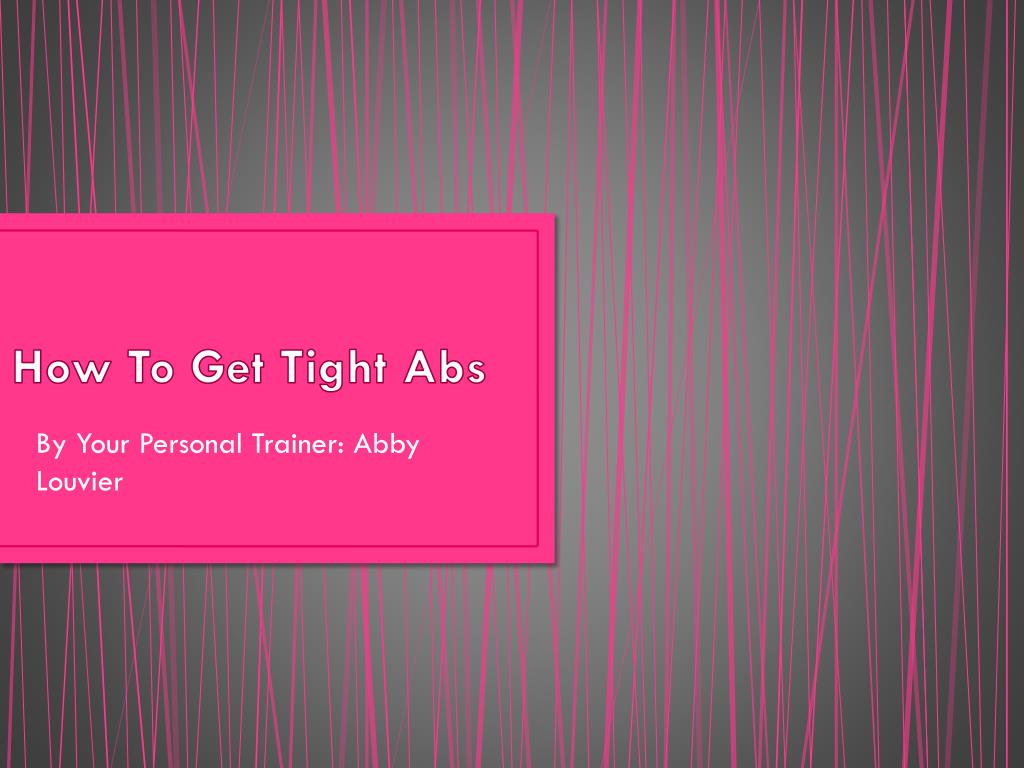 How To Get Tight Abs

By Your Personal Trainer: Abby Louvier